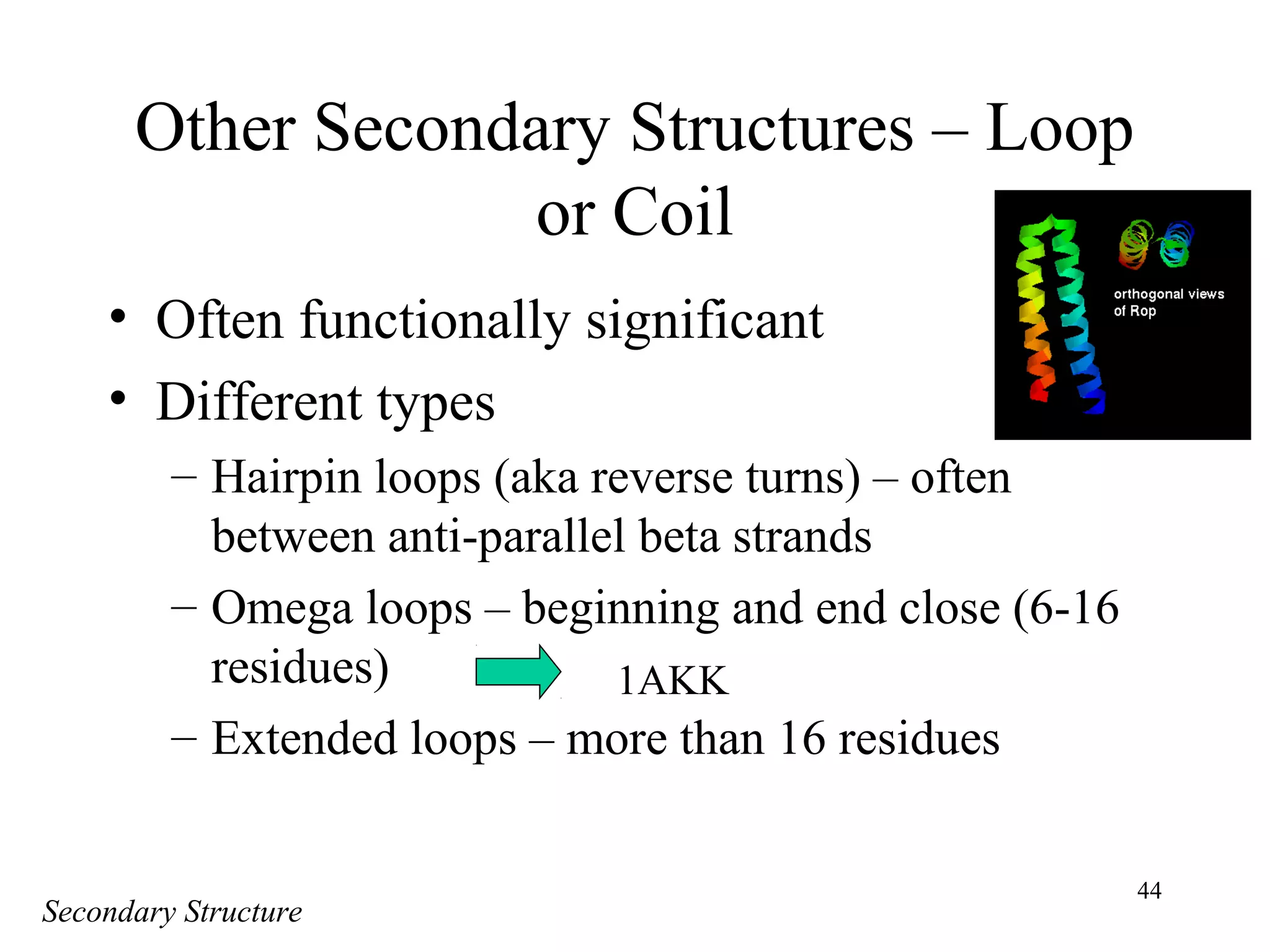 Other Secondary Structures – Loop or Coil

orthogonal views of Rop

• Often functionally significant
• Different types
– Hairpin loops (aka reverse turns) – often between anti-parallel beta strands
– Omega loops – beginning and end close (6-16 residues)

1AKK

– Extended loops – more than 16 residues

44

Secondary Structure